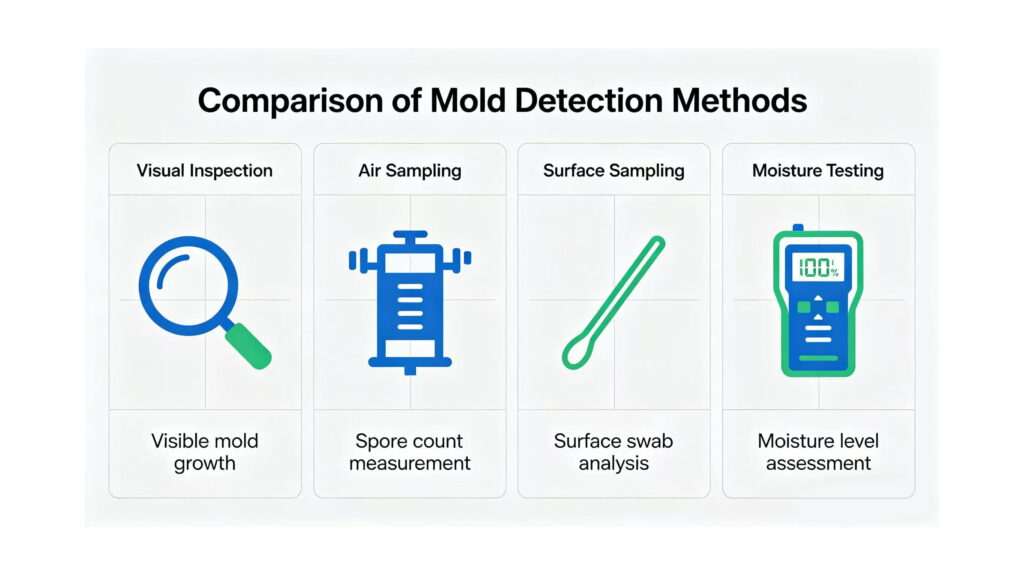 Comparison of Mold Detection Methods

Visual Inspection

Visible mold growth

Air Sampling

Spore count measurement

Surface Sampling

Surface swab analysis

Moisture Testing

100%

Moisture level assessment